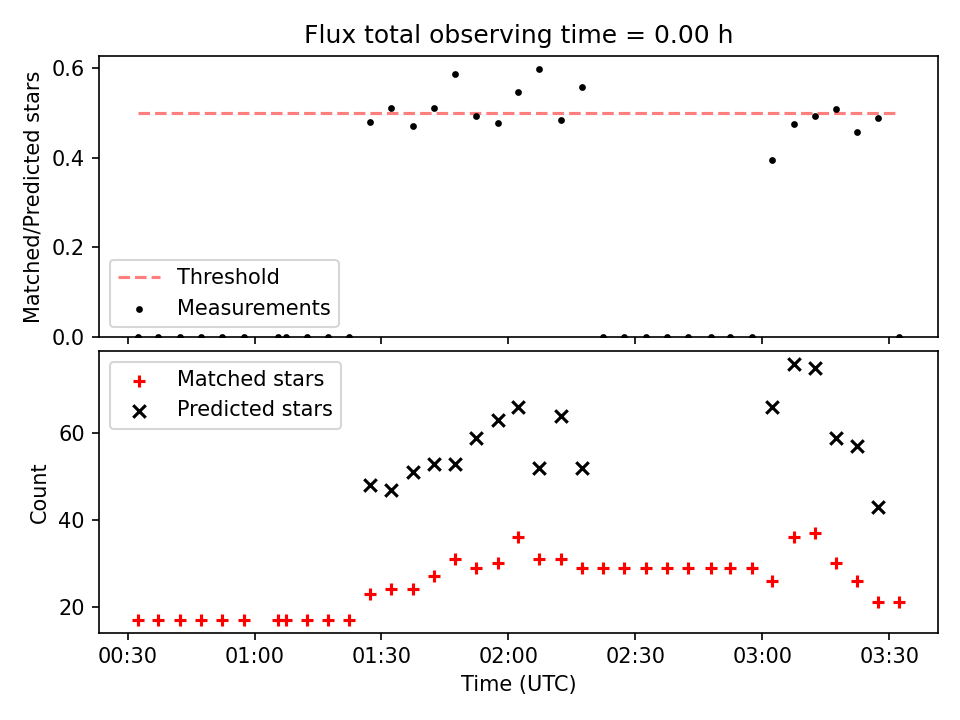 Flux total observing time = 0.00 h

Matched/Predicted stars

0.6
0.4
0.2
0.0

Threshold
Measurements

Matched stars
Predicted stars

Count

60
40
20

00:30
01:00
01:30
02:00
02:30
03:00
03:30

Time (UTC)